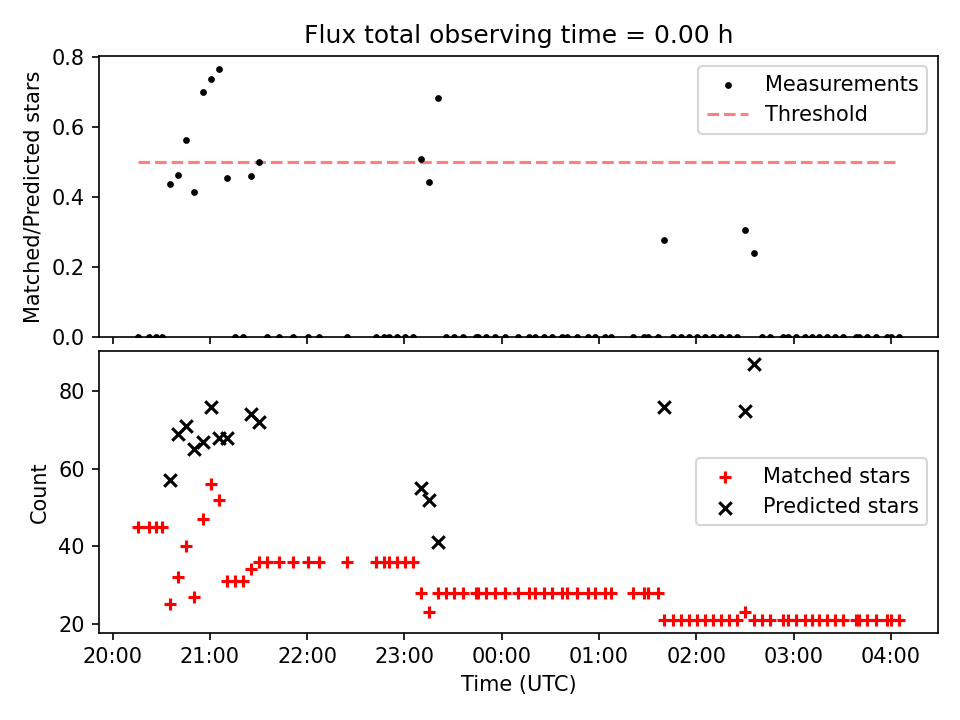 Flux total observing time = 0.00 h

Matched/Predicted stars

0.8
0.6
0.4
0.2
0.0

Measurements
Threshold

Count

80
60
40
20

Matched stars
Predicted stars

20:00 21:00 22:00 23:00 00:00 01:00 02:00 03:00 04:00
Time (UTC)